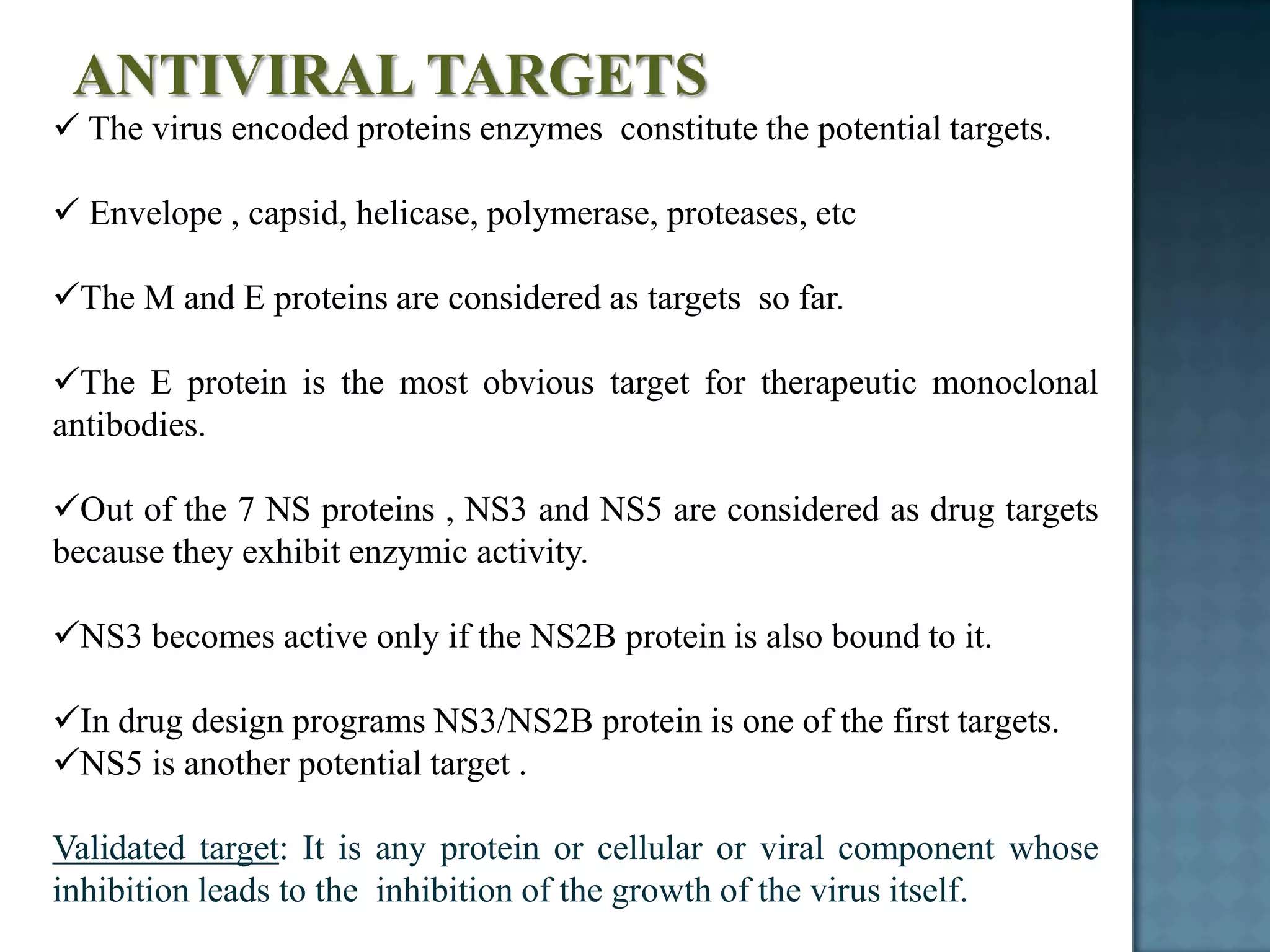 ANTIVIRAL TARGETS

✓ The virus encoded proteins enzymes constitute the potential targets.

✓ Envelope , capsid, helicase, polymerase, proteases, etc

✓The M and E proteins are considered as targets so far.

✓The E protein is the most obvious target for therapeutic monoclonal antibodies.

✓Out of the 7 NS proteins , NS3 and NS5 are considered as drug targets because they exhibit enzymic activity.

✓NS3 becomes active only if the NS2B protein is also bound to it.

✓In drug design programs NS3/NS2B protein is one of the first targets.
✓NS5 is another potential target .

Validated target: It is any protein or cellular or viral component whose inhibition leads to the inhibition of the growth of the virus itself.